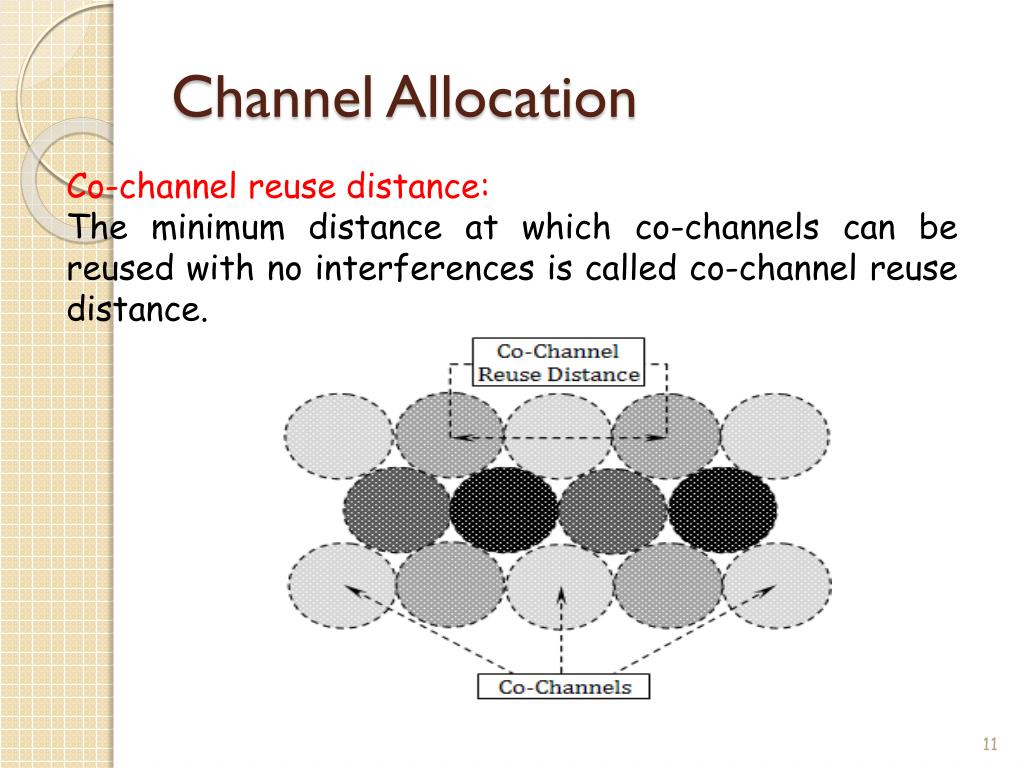 Channel Allocation

Co-channel reuse distance:
The minimum distance at which co-channels can be reused with no interferences is called co-channel reuse distance.

Co-Channel Reuse Distance

Co-Channels

11